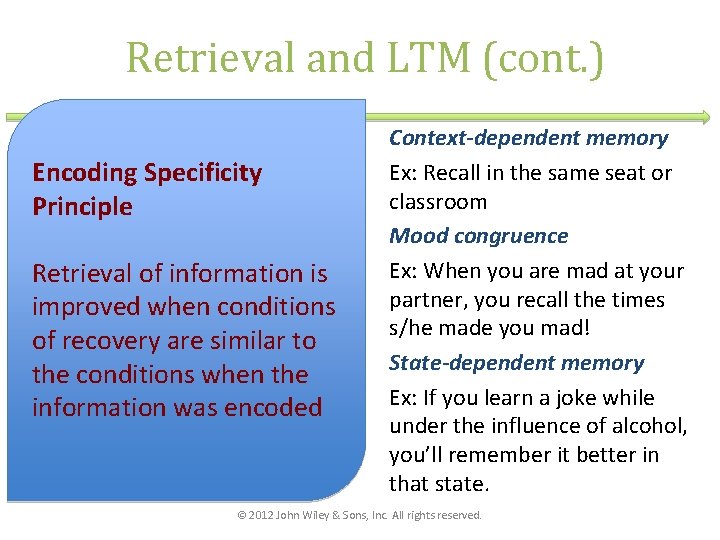 Retrieval and LTM (cont.)

Encoding Specificity Principle

Retrieval of information is improved when conditions of recovery are similar to the conditions when the information was encoded

Context-dependent memory

Ex: Recall in the same seat or classroom

Mood congruence

Ex: When you are mad at your partner, you recall the times s/he made you mad!

State-dependent memory

Ex: If you learn a joke while under the influence of alcohol, you'll remember it better in that state.

© 2012 John Wiley & Sons, Inc. All rights reserved.